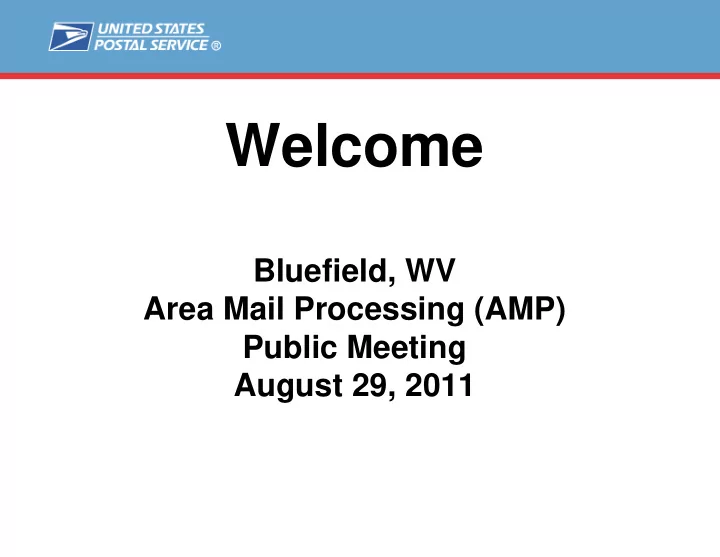 UNITED STATES
POSTAL SERVICE ®

Welcome

Bluefield, WV
Area Mail Processing (AMP)
Public Meeting
August 29, 2011